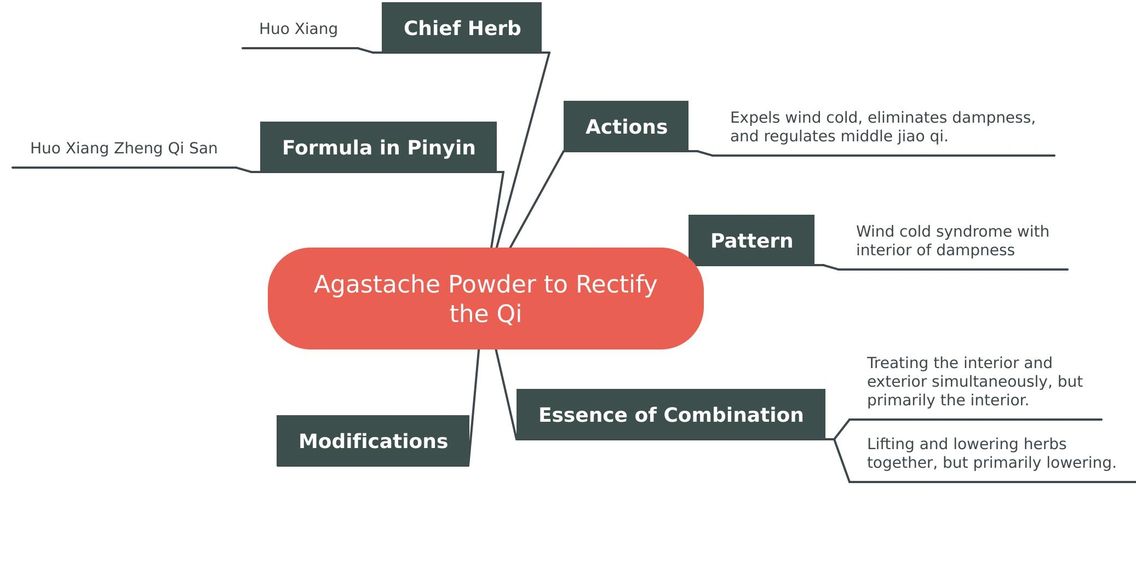 Agastache Powder to Rectify the Qi

Chief Herb

Huo Xiang

Formula in Pinyin

Huo Xiang Zheng Qi San

Actions

Expels wind cold, eliminates dampness, and regulates middle jiao qi.

Pattern

Wind cold syndrome with interior of dampness

Essence of Combination

Treating the interior and exterior simultaneously, but primarily the interior.

Lifting and lowering herbs together, but primarily lowering.

Modifications